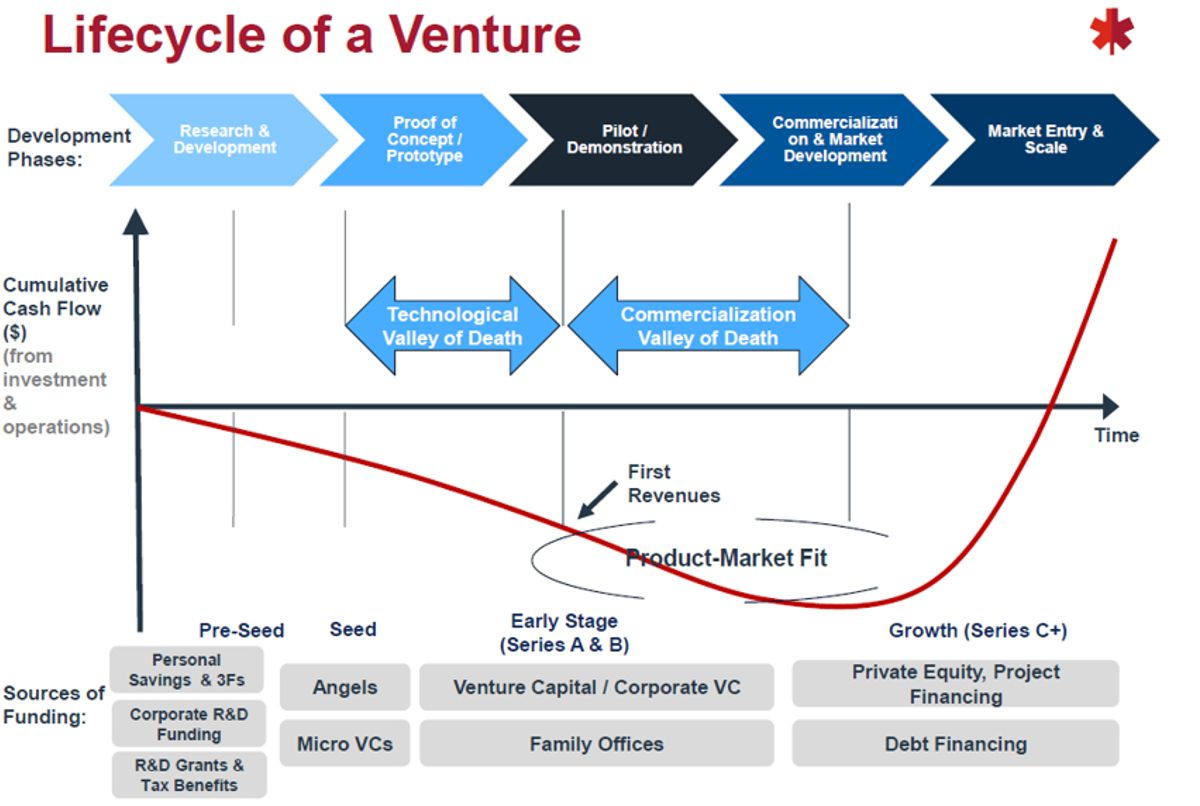 Lifecycle of a Venture

Development Phases:

Research & Development

Proof of Concept / Prototype

Pilot / Demonstration

Commercialization & Market Development

Market Entry & Scale

Cumulative Cash Flow ($) (from investment & operations)

Technological Valley of Death

Commercialization Valley of Death

Time

First Revenues

Product-Market Fit

Pre-Seed

Seed

Early Stage (Series A & B)

Growth (Series C+)

Sources of Funding:

Personal Savings & 3Fs

Corporate R&D Funding

R&D Grants & Tax Benefits

Angels

Micro VCs

Venture Capital / Corporate VC

Family Offices

Private Equity, Project Financing

Debt Financing